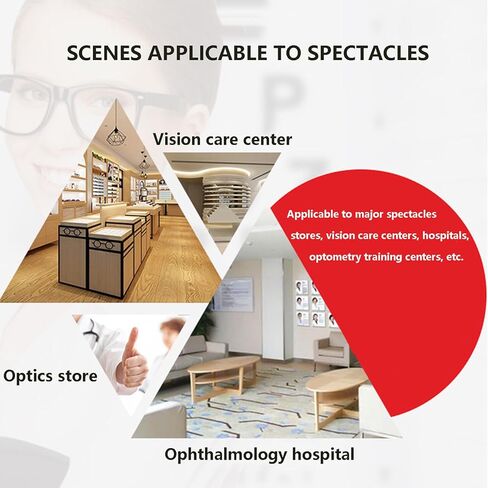 SCENES APPLICABLE TO SPECTACLES

Vision care center

Applicable to major spectacles stores, vision care centers, hospitals, optometry training centers, etc.

Optics store

Ophthalmology hospital